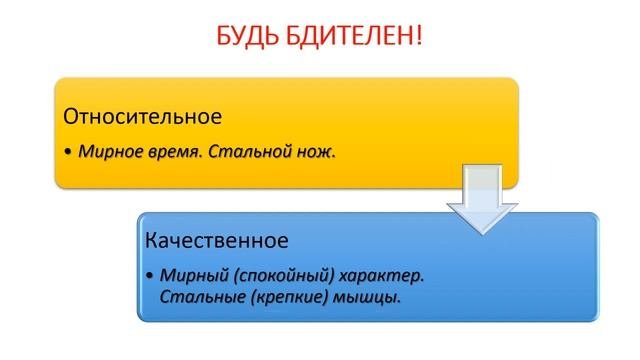 БУДЬ БДИТЕЛЕН!

Относительное

• Мирное время. Стальной нож.

Качественное

• Мирный (спокойный) характер. Стальные (крепкие) мышцы.